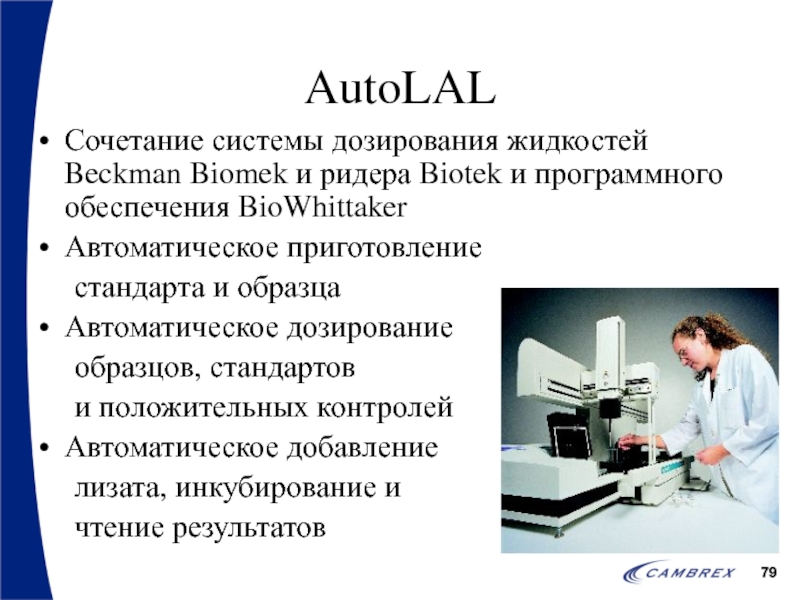 AutoLAL

• Сочетание системы дозирования жидкостей Beckman Biomek и ридера Biotek и программного обеспечения BioWhittaker
• Автоматическое приготовление стандарта и образца
• Автоматическое дозирование образцов, стандартов и положительных контролей
• Автоматическое добавление лизата, инкубирование и чтение результатов

CAMBREX 79